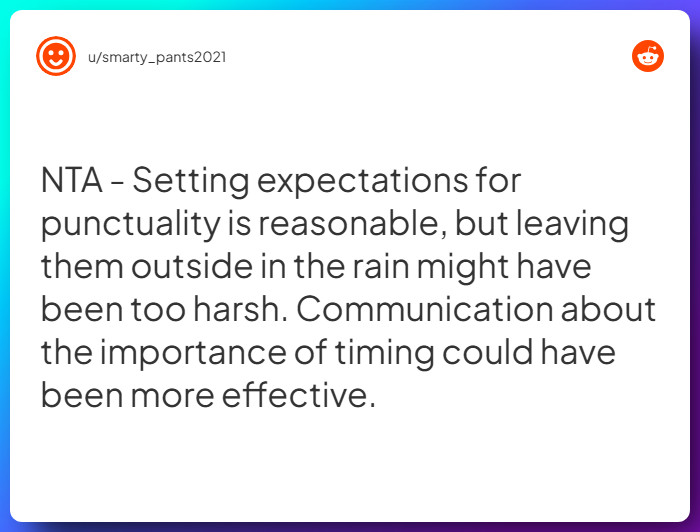 u/smarty_pants2021

NTA - Setting expectations for punctuality is reasonable, but leaving them outside in the rain might have been too harsh. Communication about the importance of timing could have been more effective.